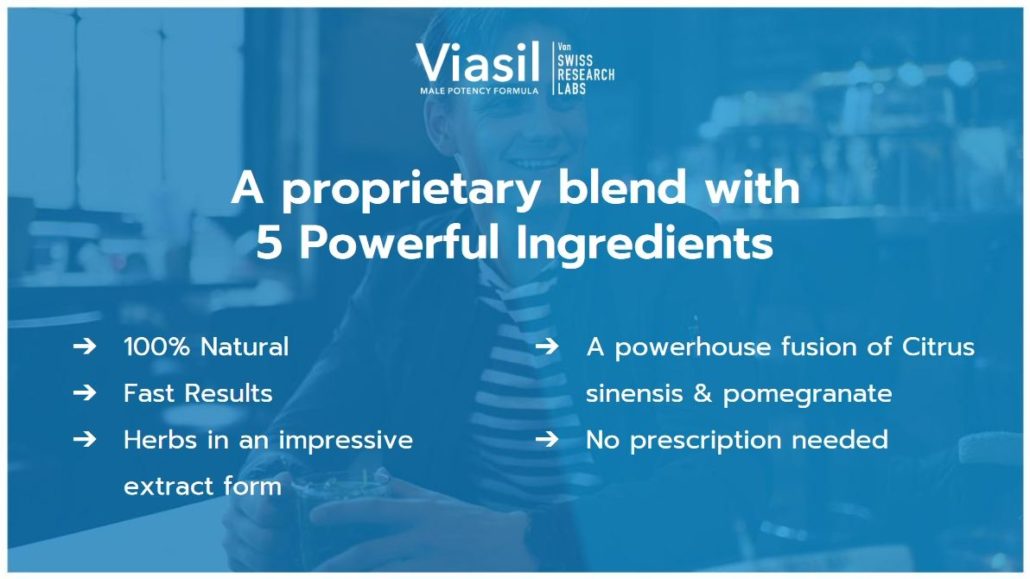 Viasil
MALE POTENCY FORMULA
Von
SWISS
RESEARCH
LABS

A proprietary blend with 5 Powerful Ingredients

➔ 100% Natural
➔ Fast Results
➔ Herbs in an impressive extract form

➔ A powerhouse fusion of Citrus sinensis & pomegranate
➔ No prescription needed